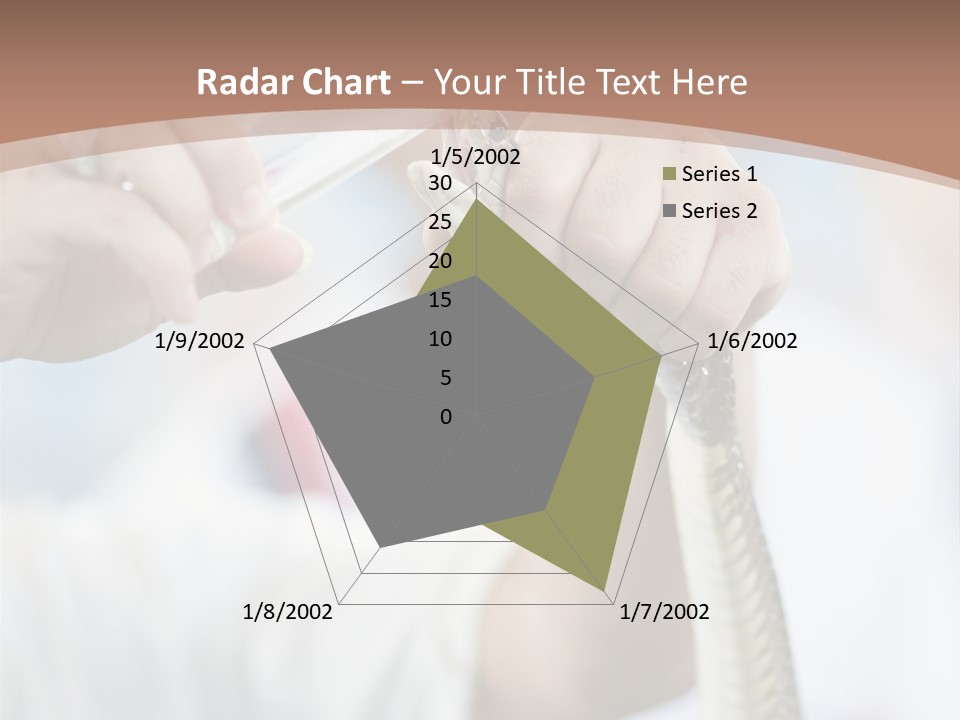 Radar Chart – Your Title Text Here

1/5/2002
30
25
20
15
10
5
0
1/6/2002
1/7/2002
1/8/2002
1/9/2002

Series 1
Series 2